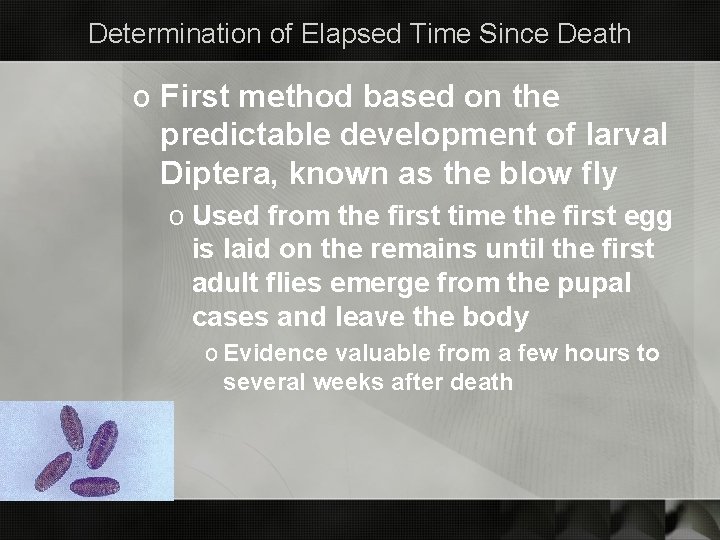 Determination of Elapsed Time Since Death

o First method based on the predictable development of larval Diptera, known as the blow fly

o Used from the first time the first egg is laid on the remains until the first adult flies emerge from the pupal cases and leave the body

o Evidence valuable from a few hours to several weeks after death